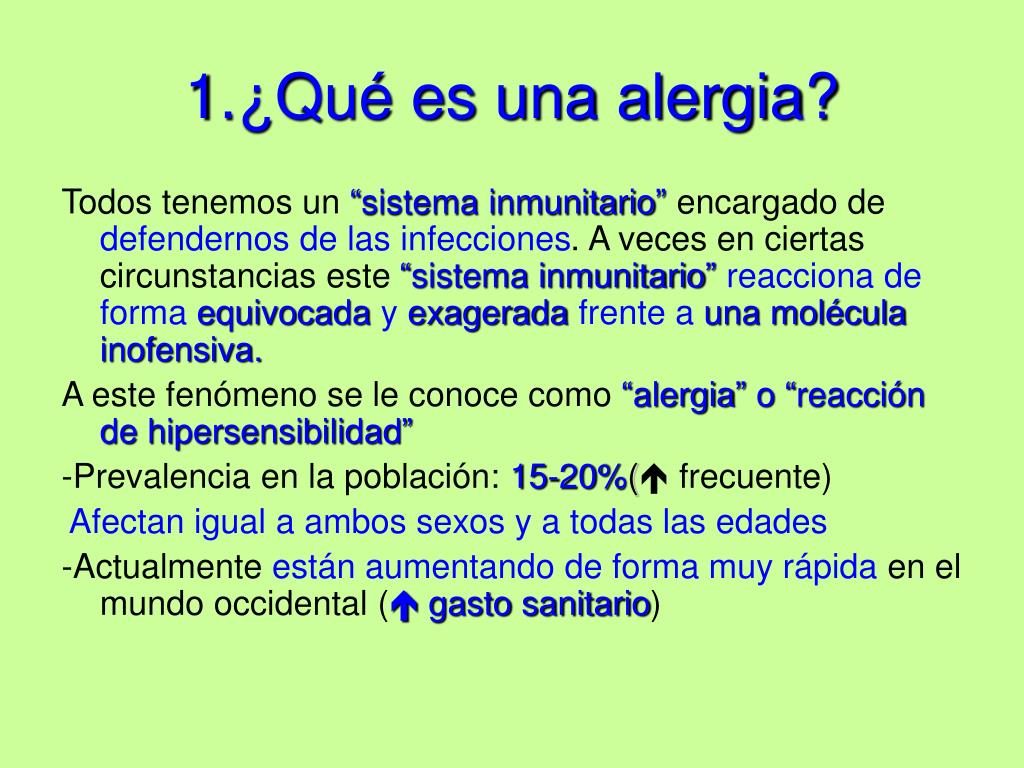 1.¿Qué es una alergia?

Todos tenemos un “sistema inmunitario” encargado de defendernos de las infecciones. A veces en ciertas circunstancias este “sistema inmunitario” reacciona de forma equivocada y exagerada frente a una molécula inofensiva.

A este fenómeno se le conoce como “alergia” o “reacción de hipersensibilidad”

-Prevalencia en la población: 15-20%(↑ frecuente)

Afectan igual a ambos sexos y a todas las edades

-Actualmente están aumentando de forma muy rápida en el mundo occidental (↑ gasto sanitario)